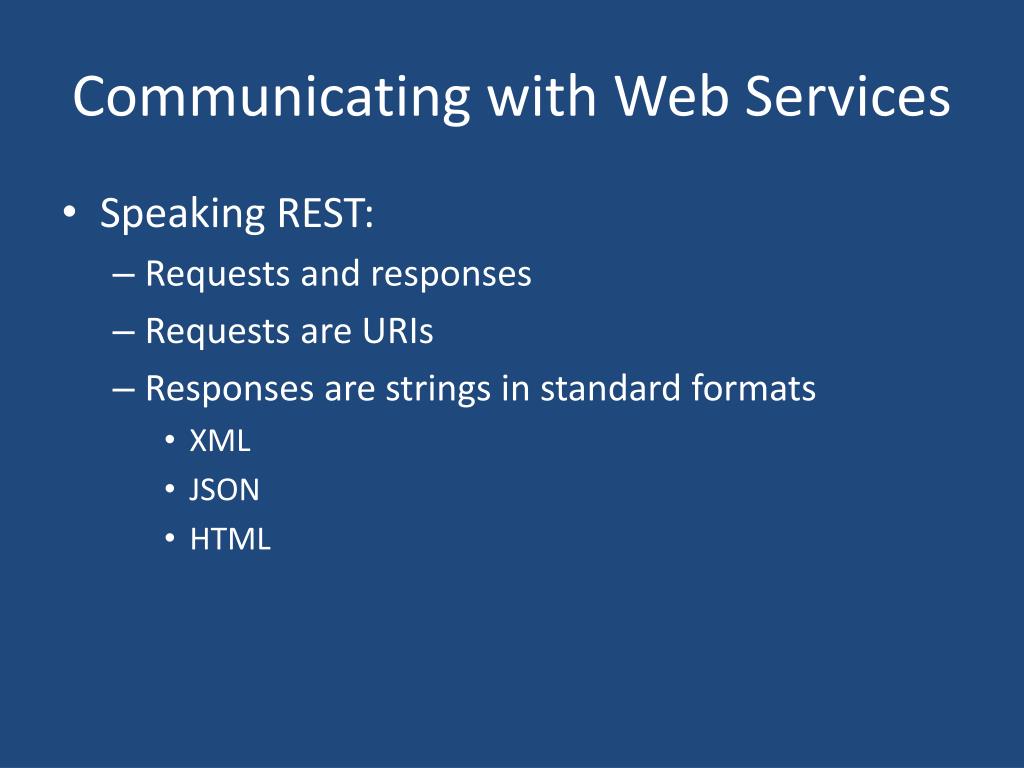 Communicating with Web Services

• Speaking REST:
– Requests and responses
– Requests are URIs
– Responses are strings in standard formats
• XML
• JSON
• HTML